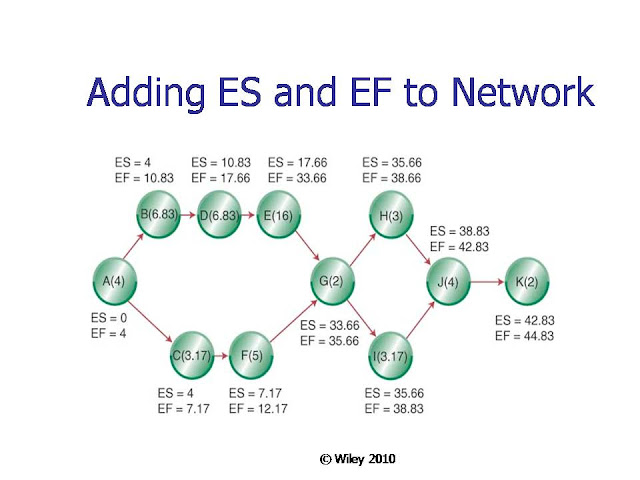 Adding ES and EF to Network

ES = 4
EF = 10.83

ES = 10.83
EF = 17.66

ES = 17.66
EF = 33.66

ES = 35.66
EF = 38.66

B(6.83)

D(6.83)

E(16)

H(3)

ES = 38.83
EF = 42.83

A(4)

G(2)

J(4)

K(2)

ES = 0
EF = 4

ES = 33.66
EF = 35.66

ES = 42.83
EF = 44.83

C(3.17)

F(5)

I(3.17)

ES = 4
EF = 7.17

ES = 7.17
EF = 12.17

ES = 35.66
EF = 38.83

© Wiley 2010